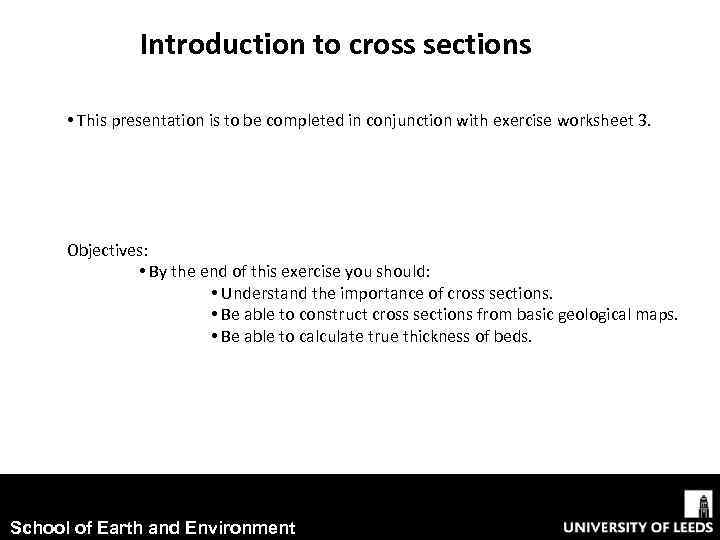 Introduction to cross sections

• This presentation is to be completed in conjunction with exercise worksheet 3.

Objectives:
• By the end of this exercise you should:
• Understand the importance of cross sections.
• Be able to construct cross sections from basic geological maps.
• Be able to calculate true thickness of beds.

School of Earth and Environment

UNIVERSITY OF LEEDS